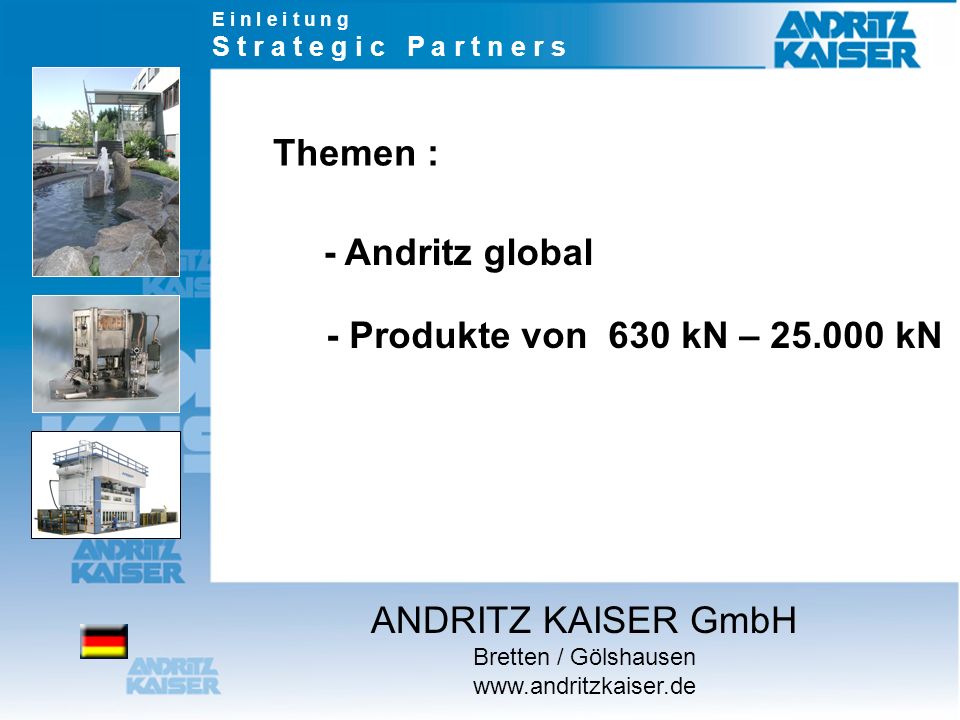 Einleitung
Strategic Partners

ANDRITZ KAISER

Themen :

- Andritz global

- Produkte von 630 kN – 25.000 kN

ANDRITZ KAISER

ANDRITZ KAISER

ANDRITZ KAISER GmbH
Bretten / Gölshausen
www.andritzkaiser.de